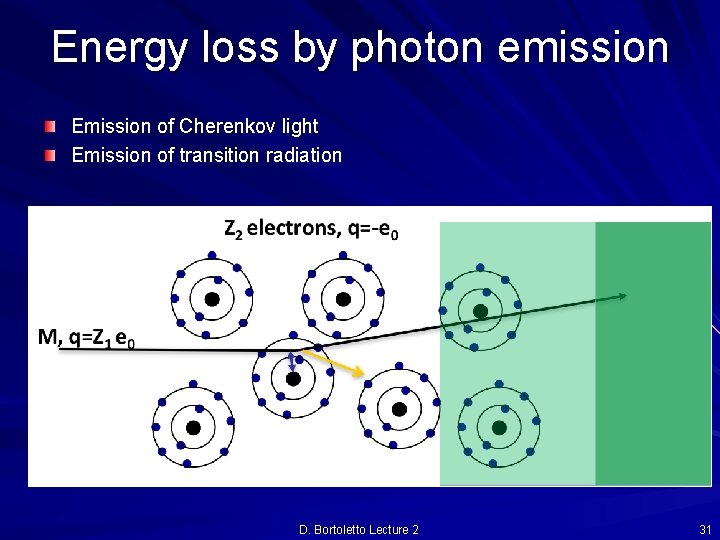 Energy loss by photon emission

Emission of Cherenkov light
Emission of transition radiation

$Z_2$ electrons, $q=-e_0$

M, $q=Z_1 e_0$

D. Bortoletto Lecture 2

31